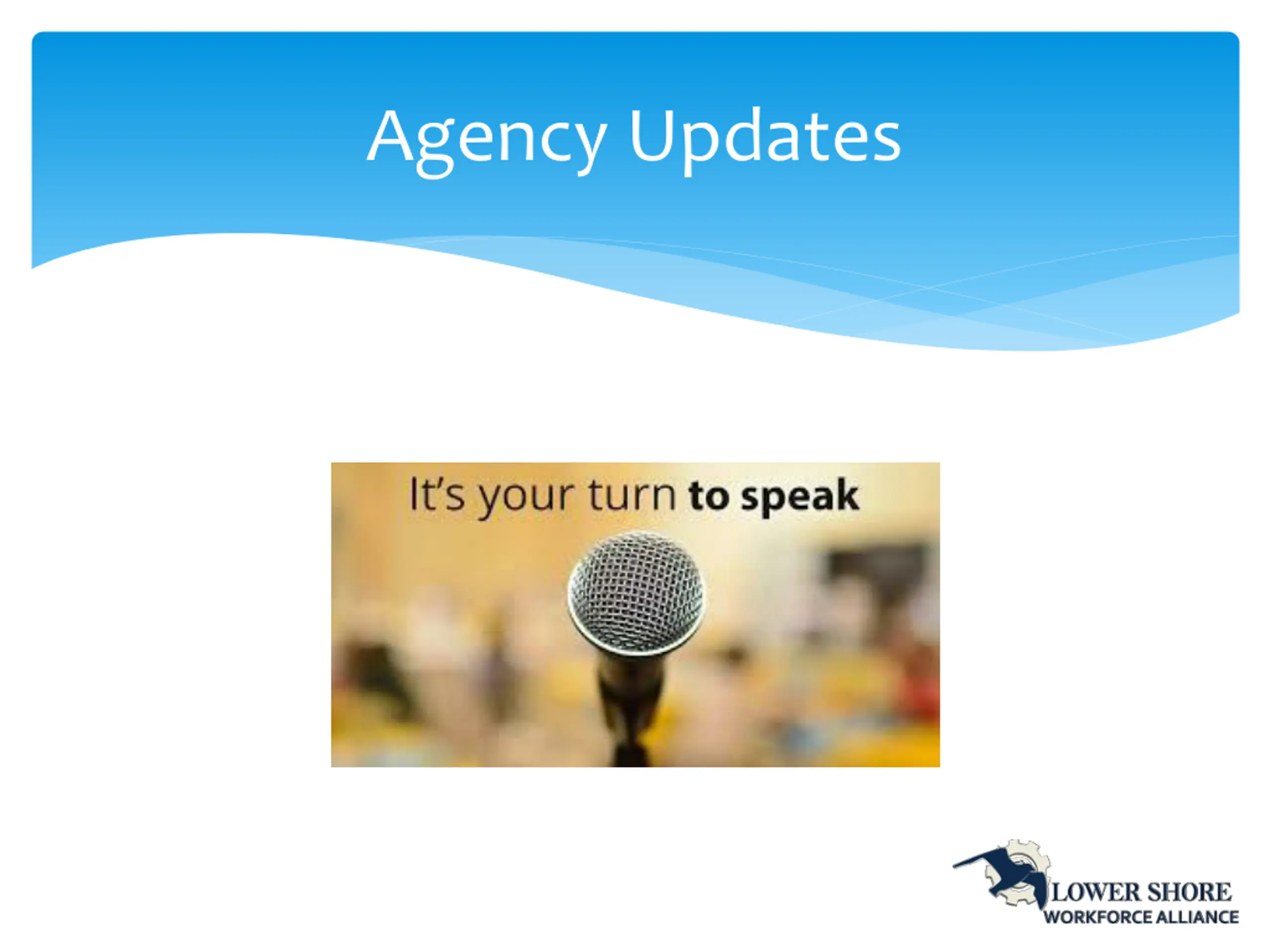 Agency Updates

It's your turn to speak

LOWER SHORE
WORKFORCE ALLIANCE